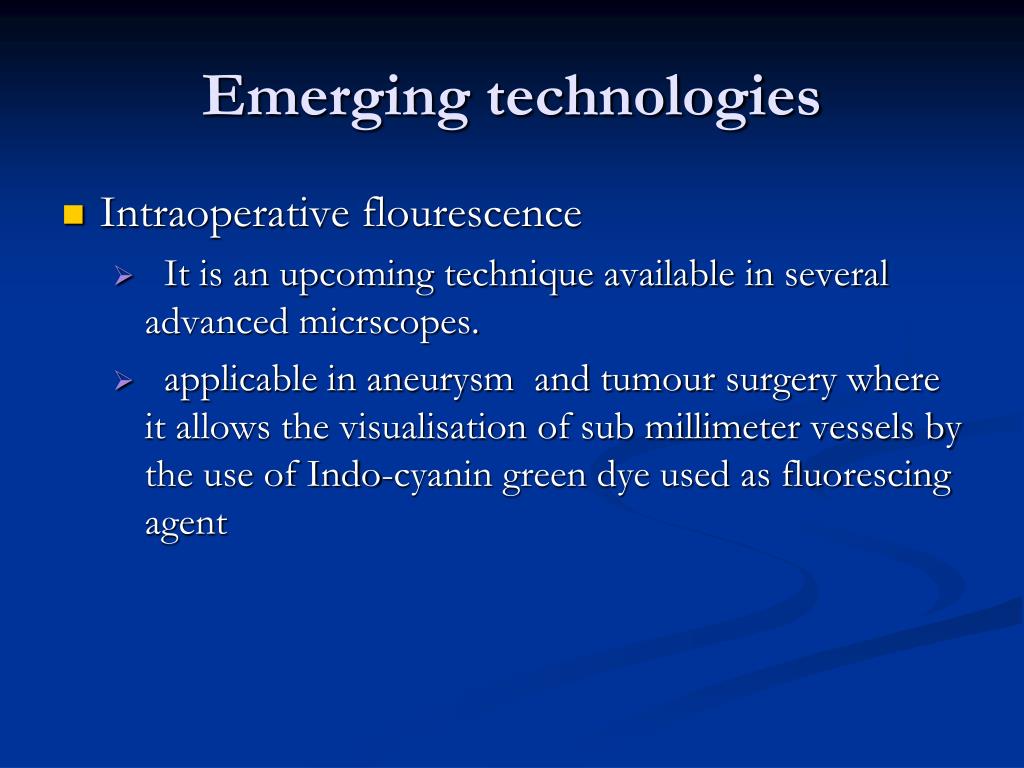 Emerging technologies

Intraoperative flourescence

It is an upcoming technique available in several advanced micrscopes.

applicable in aneurysm and tumour surgery where it allows the visualisation of sub millimeter vessels by the use of Indo-cyanin green dye used as fluorescing agent